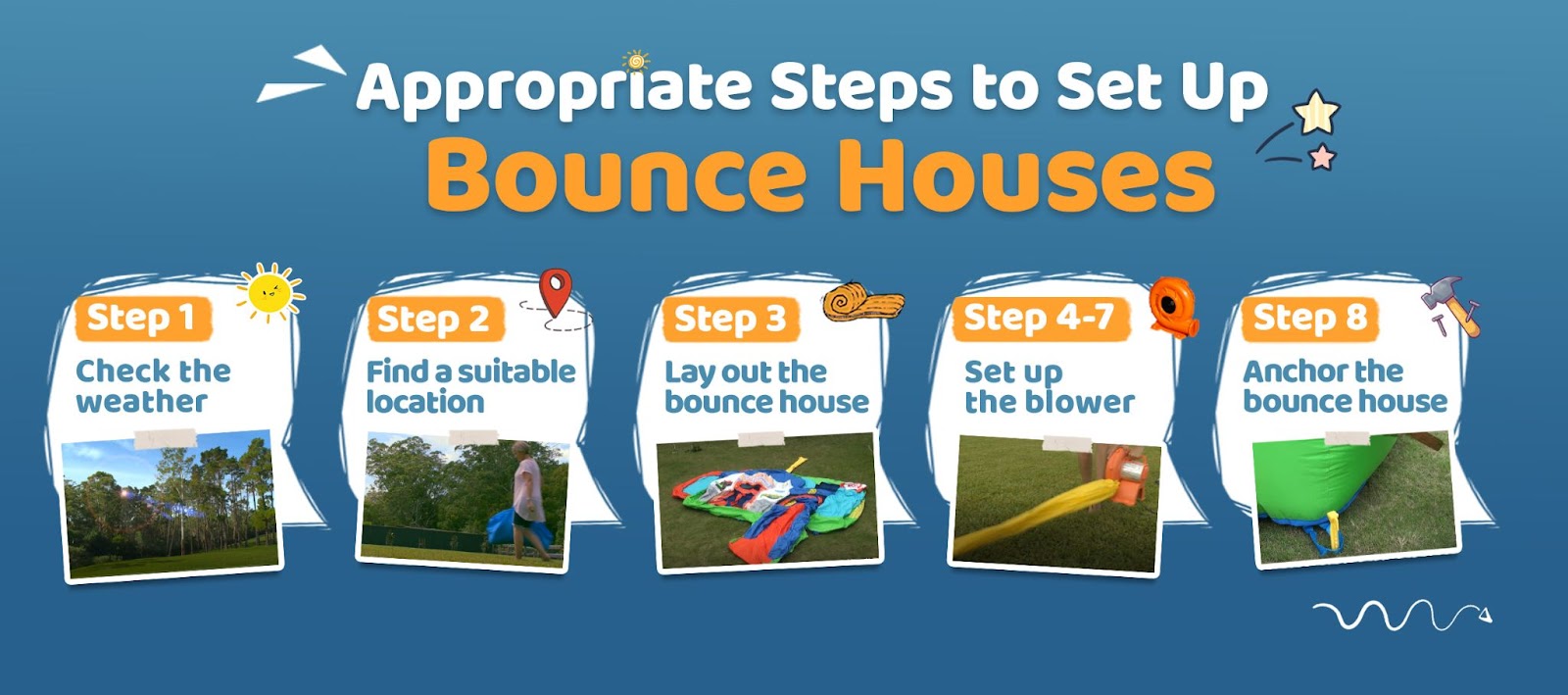 Appropriate Steps to Set Up
Bounce Houses

Step 1
Check the weather

Step 2
Find a suitable location

Step 3
Lay out the bounce house

Step 4-7
Set up the blower

Step 8
Anchor the bounce house